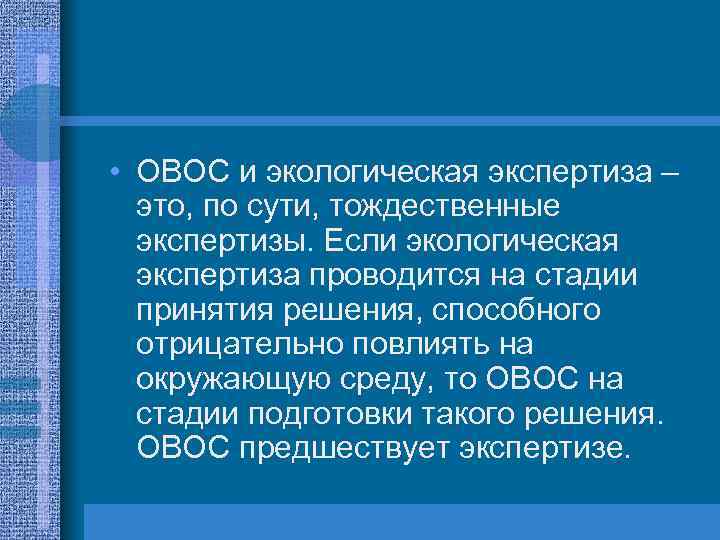 • ОВОС и экологическая экспертиза – это, по сути, тождественные экспертизы. Если экологическая экспертиза проводится на стадии принятия решения, способного отрицательно повлиять на окружающую среду, то ОВОС на стадии подготовки такого решения. ОВОС предшествует экспертизе.